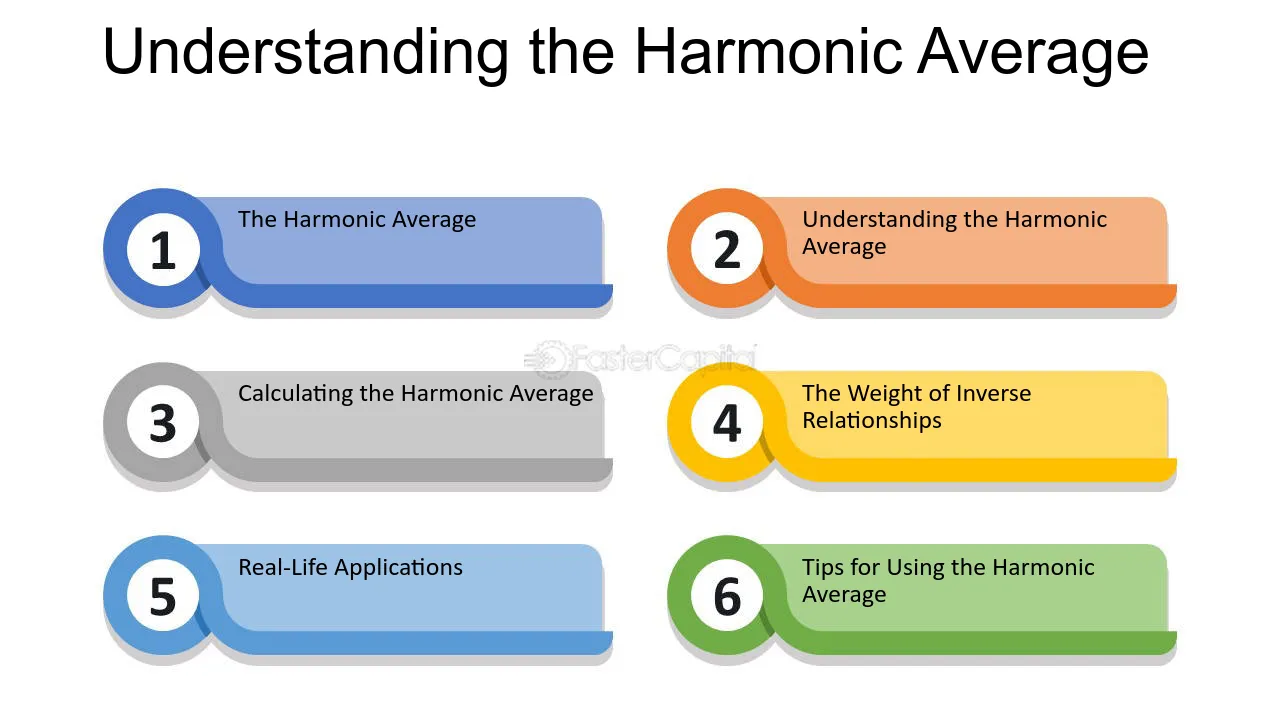 Understanding the Harmonic Average

1
The Harmonic Average

2
Understanding the Harmonic Average

3
Calculating the Harmonic Average

4
The Weight of Inverse Relationships

5
Real-Life Applications

6
Tips for Using the Harmonic Average

FasterCapital